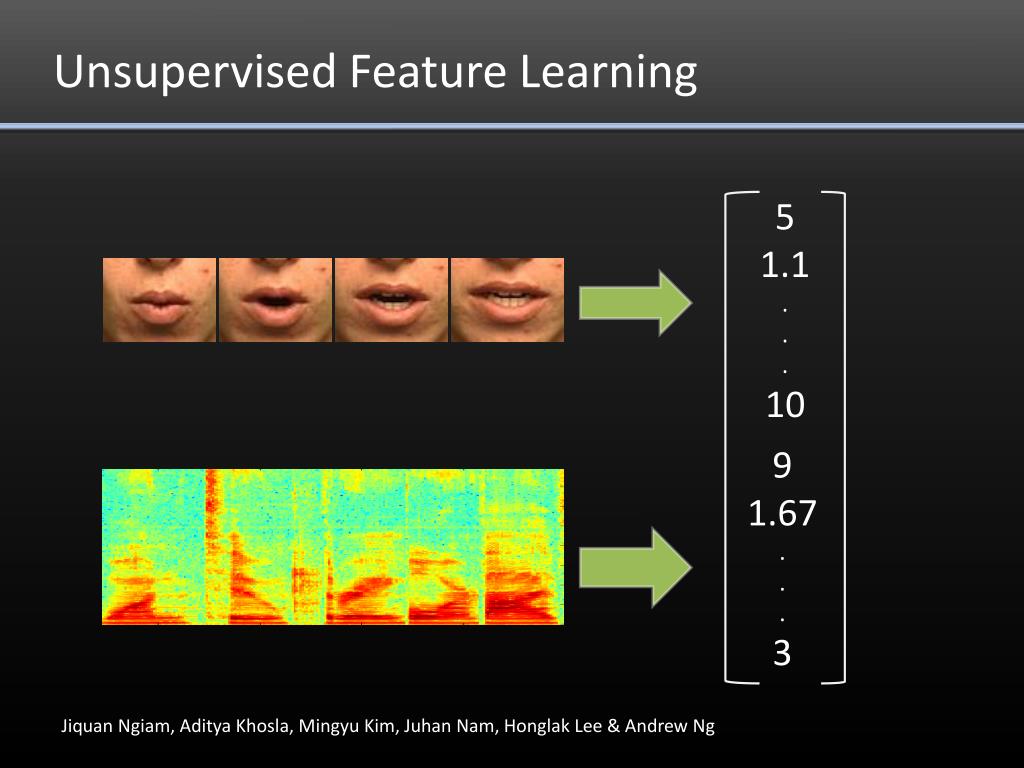 Unsupervised Feature Learning

5
1.1
.
.
.
10
9
1.67
.
.
.
3

Jiquan Ngiam, Aditya Khosla, Mingyu Kim, Juhan Nam, Honglak Lee & Andrew Ng